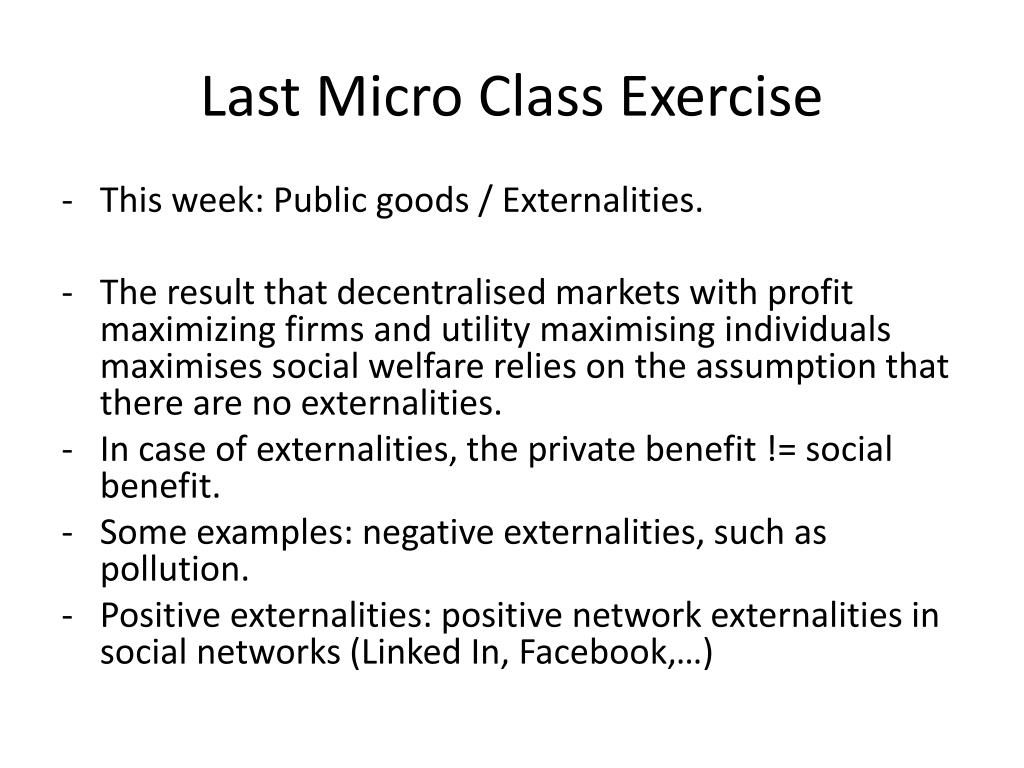 Last Micro Class Exercise

- This week: Public goods / Externalities.

- The result that decentralised markets with profit maximizing firms and utility maximising individuals maximises social welfare relies on the assumption that there are no externalities.
- In case of externalities, the private benefit != social benefit.
- Some examples: negative externalities, such as pollution.
- Positive externalities: positive network externalities in social networks (Linked In, Facebook,…)